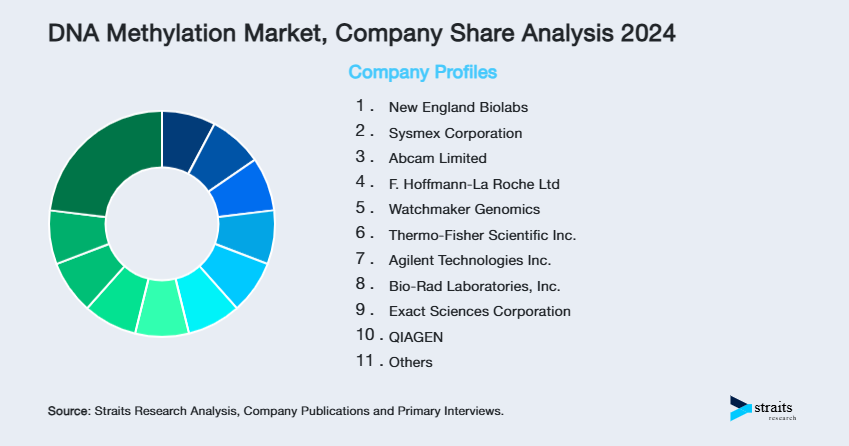 DNA Methylation Market, Company Share Analysis 2024

Company Profiles

1. New England Biolabs
2. Sysmex Corporation
3. Abcam Limited
4. F. Hoffmann-La Roche Ltd
5. Watchmaker Genomics
6. Thermo-Fisher Scientific Inc.
7. Agilent Technologies Inc.
8. Bio-Rad Laboratories, Inc.
9. Exact Sciences Corporation
10. QIAGEN
11. Others

Source: Straits Research Analysis, Company Publications and Primary Interviews.

straits research